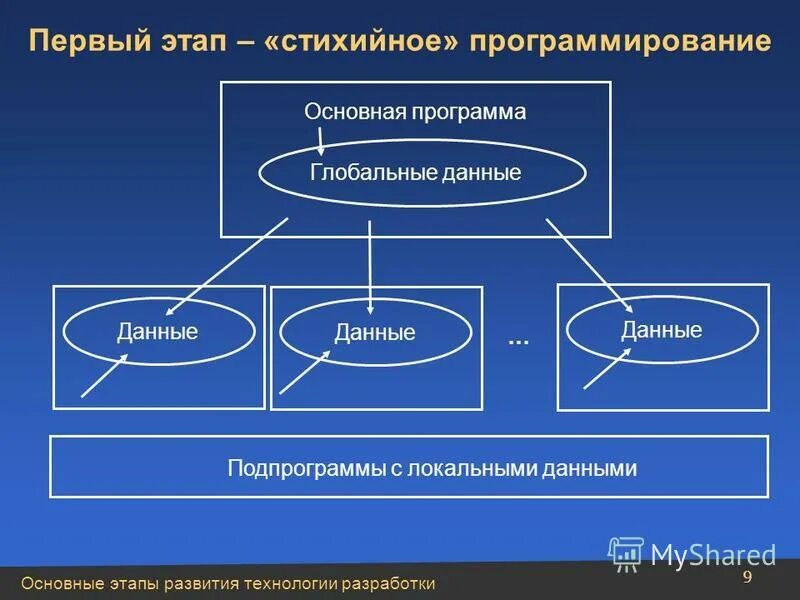 Первый этап – «стихийное» программирование

Основная программа

Глобальные данные

Данные

Данные

...

Данные

Подпрограммы с локальными данными

MyShared

Основные этапы развития технологии разработки

9